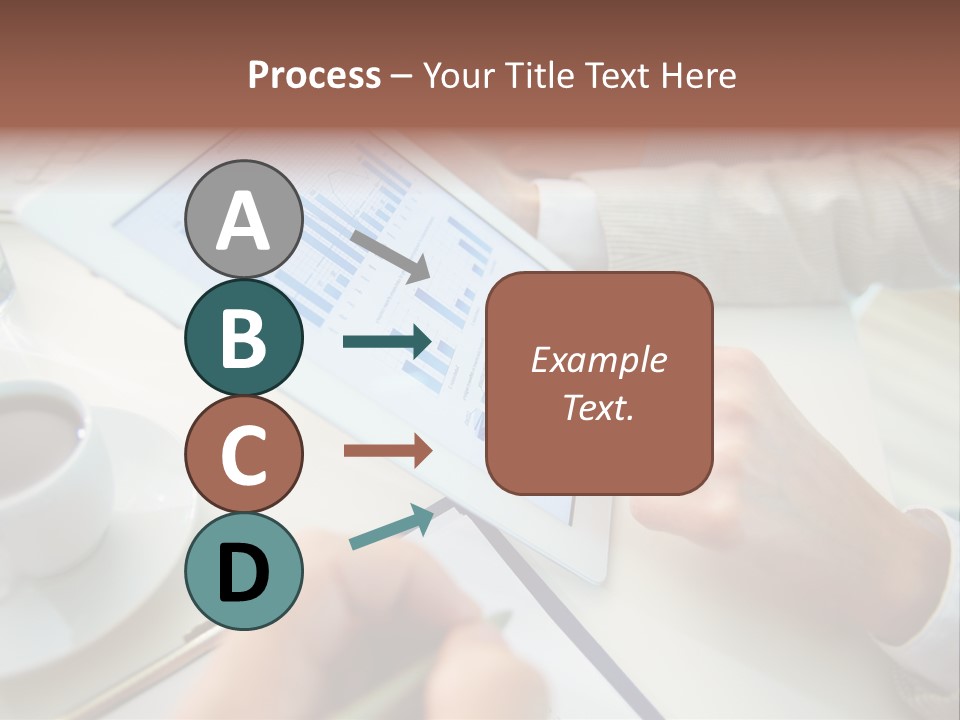 Process – Your Title Text Here

A

B

C

D

Example Text.